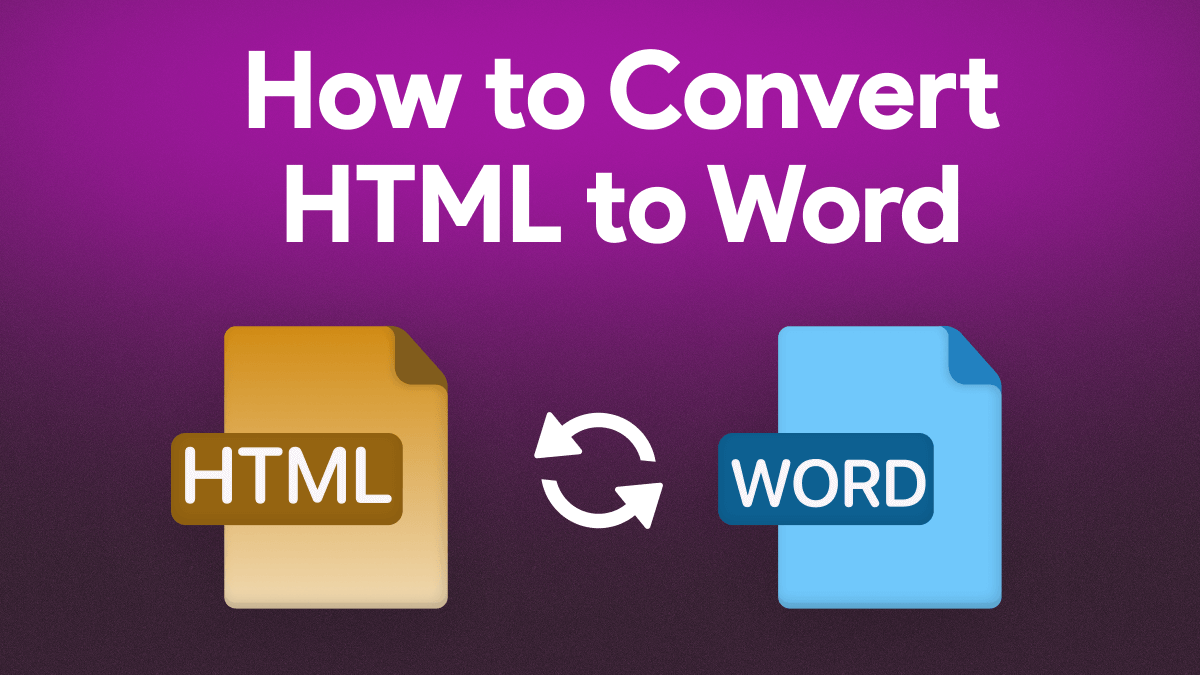 How to Convert HTML to Word

HTML

WORD